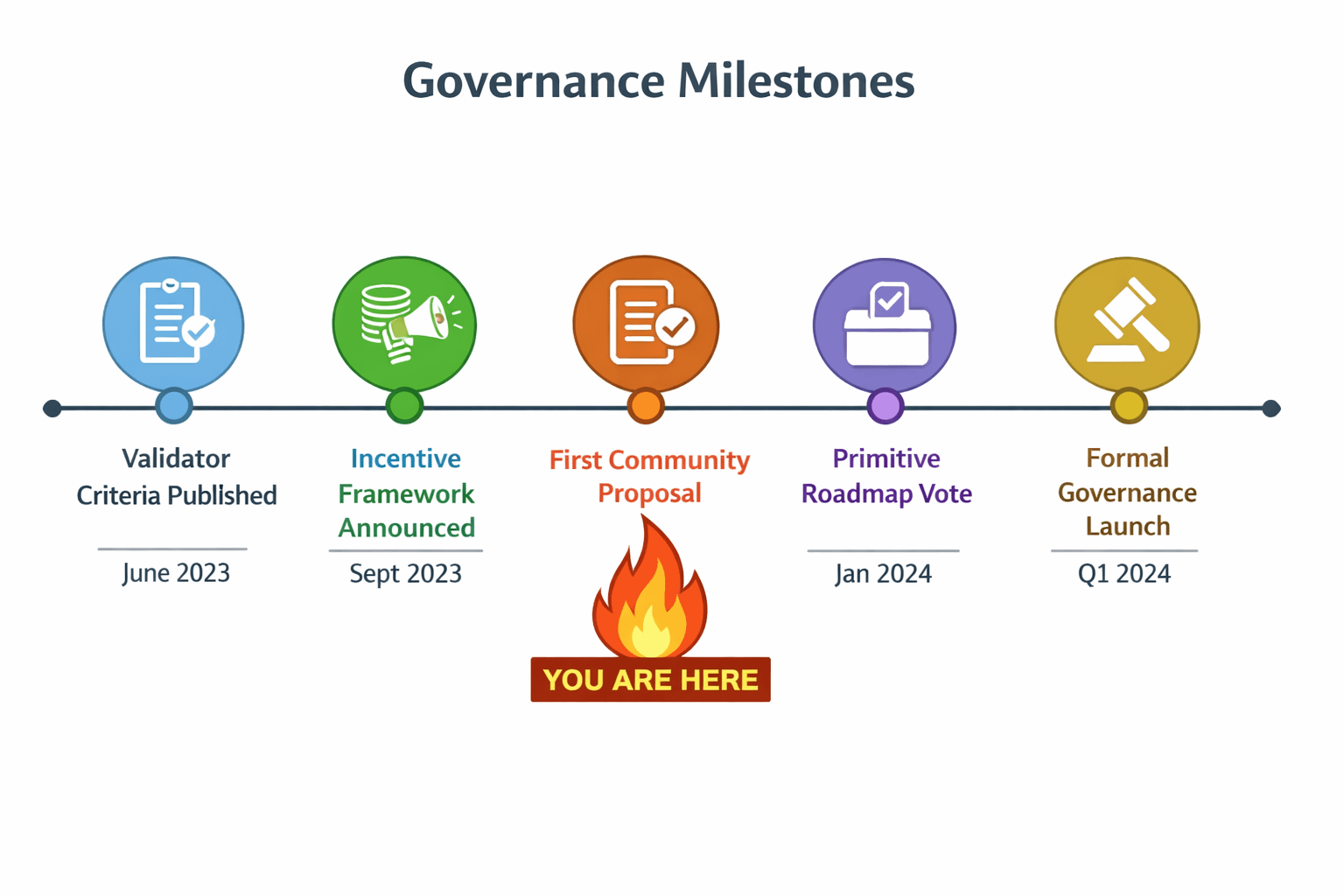 Governance Milestones

Validator Criteria Published

June 2023

Incentive Framework Announced

Sept 2023

First Community Proposal

YOU ARE HERE

Primitive Roadmap Vote

Jan 2024

Formal Governance Launch

Q1 2024